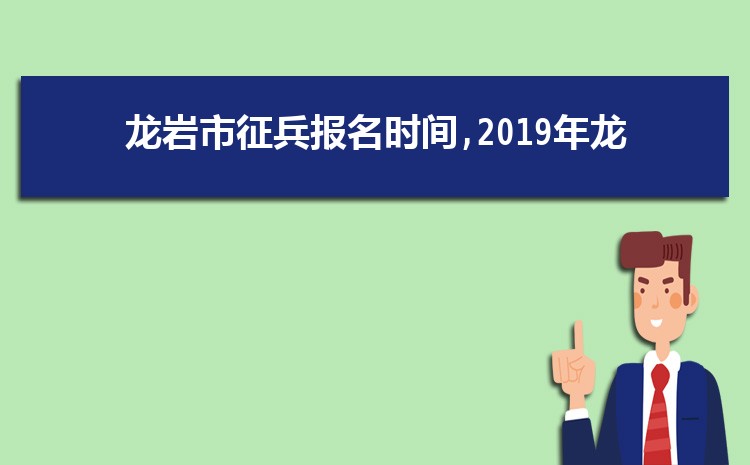 龙岩市征兵报名时间,2019年龙